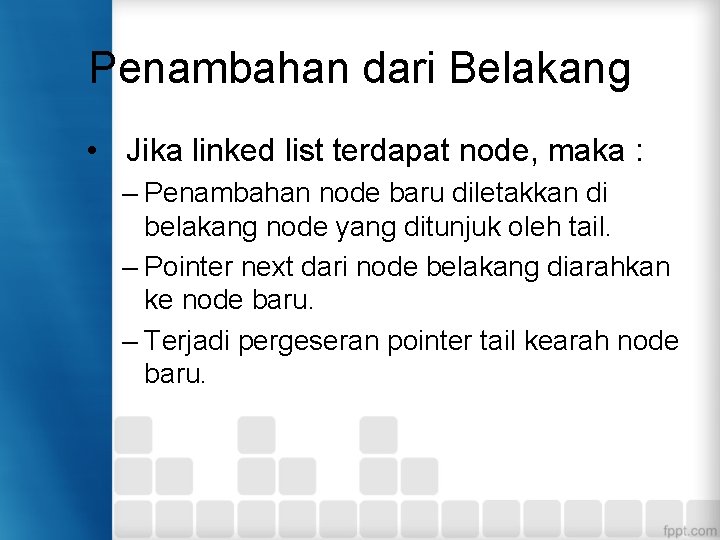 Penambahan dari Belakang

• Jika linked list terdapat node, maka :

– Penambahan node baru diletakkan di belakang node yang ditunjuk oleh tail.

– Pointer next dari node belakang diarahkan ke node baru.

– Terjadi pergeseran pointer tail kearah node baru.

fppt.com